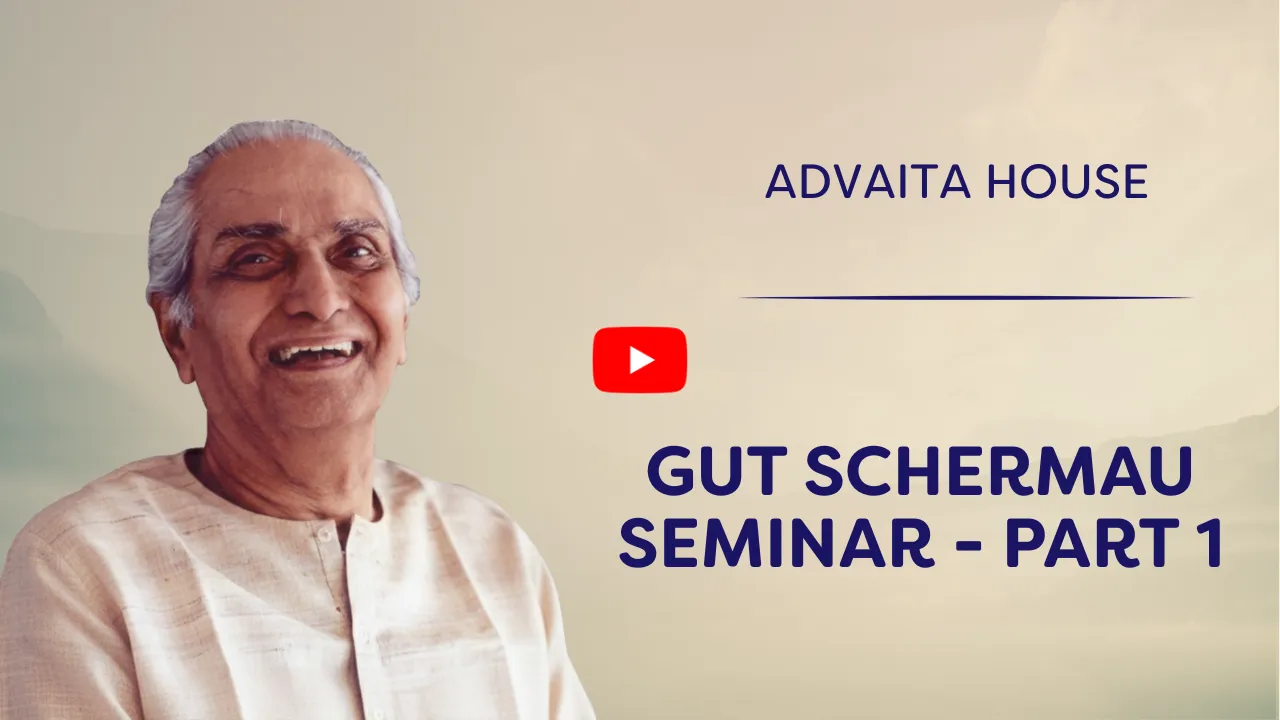 ADVAITA HOUSE

GUT SCHERMAU SEMINAR - PART 1